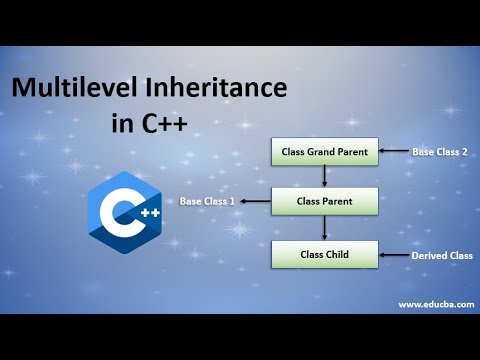 Multilevel Inheritance in C++

C++

Class Grand Parent

Base Class 2

Base Class 1

Class Parent

Class Child

Derived Class

www.educba.com